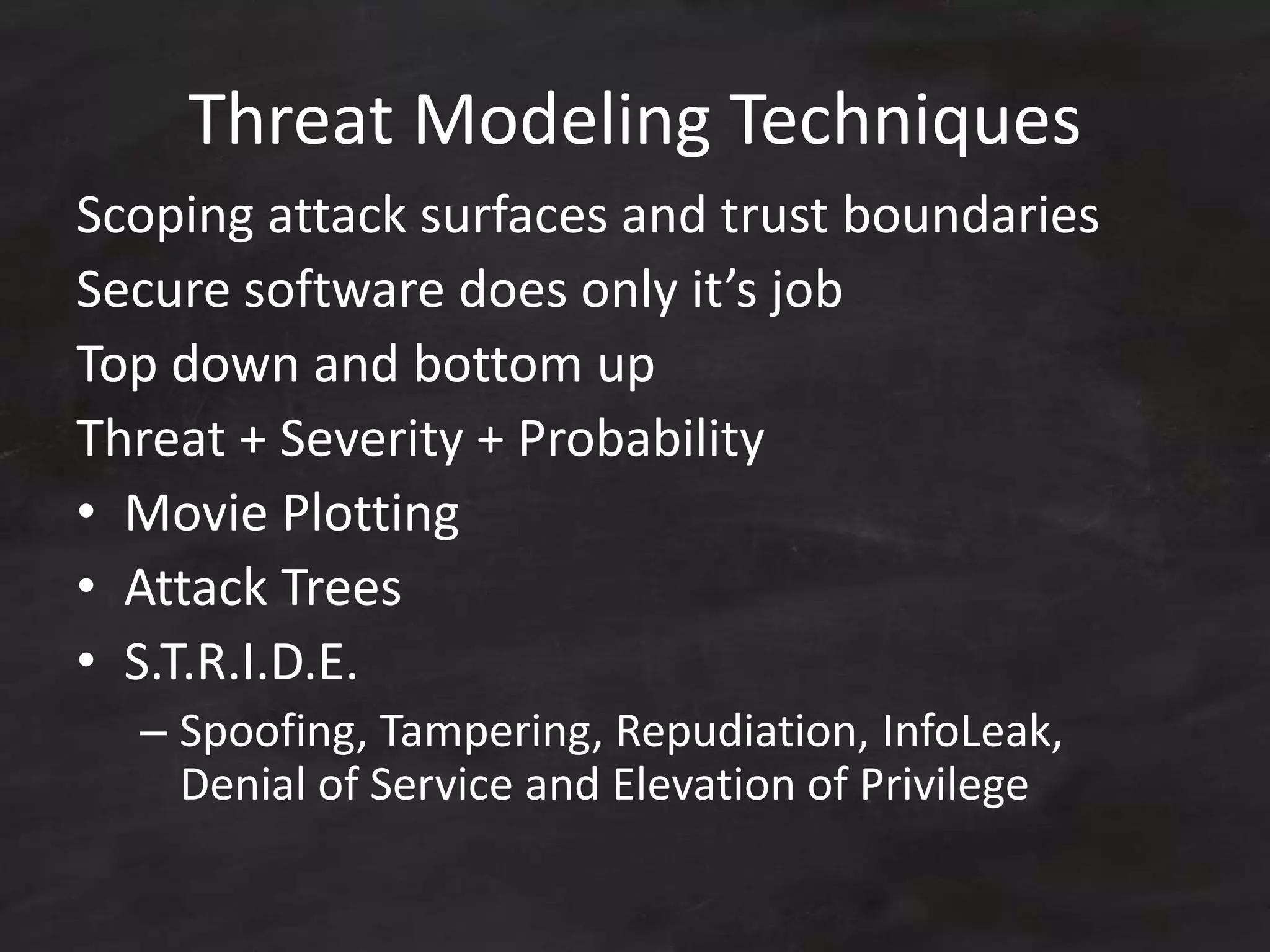 Threat Modeling Techniques

Scoping attack surfaces and trust boundaries

Secure software does only it’s job

Top down and bottom up

Threat + Severity + Probability

• Movie Plotting
• Attack Trees
• S.T.R.I.D.E.
  – Spoofing, Tampering, Repudiation, InfoLeak, Denial of Service and Elevation of Privilege